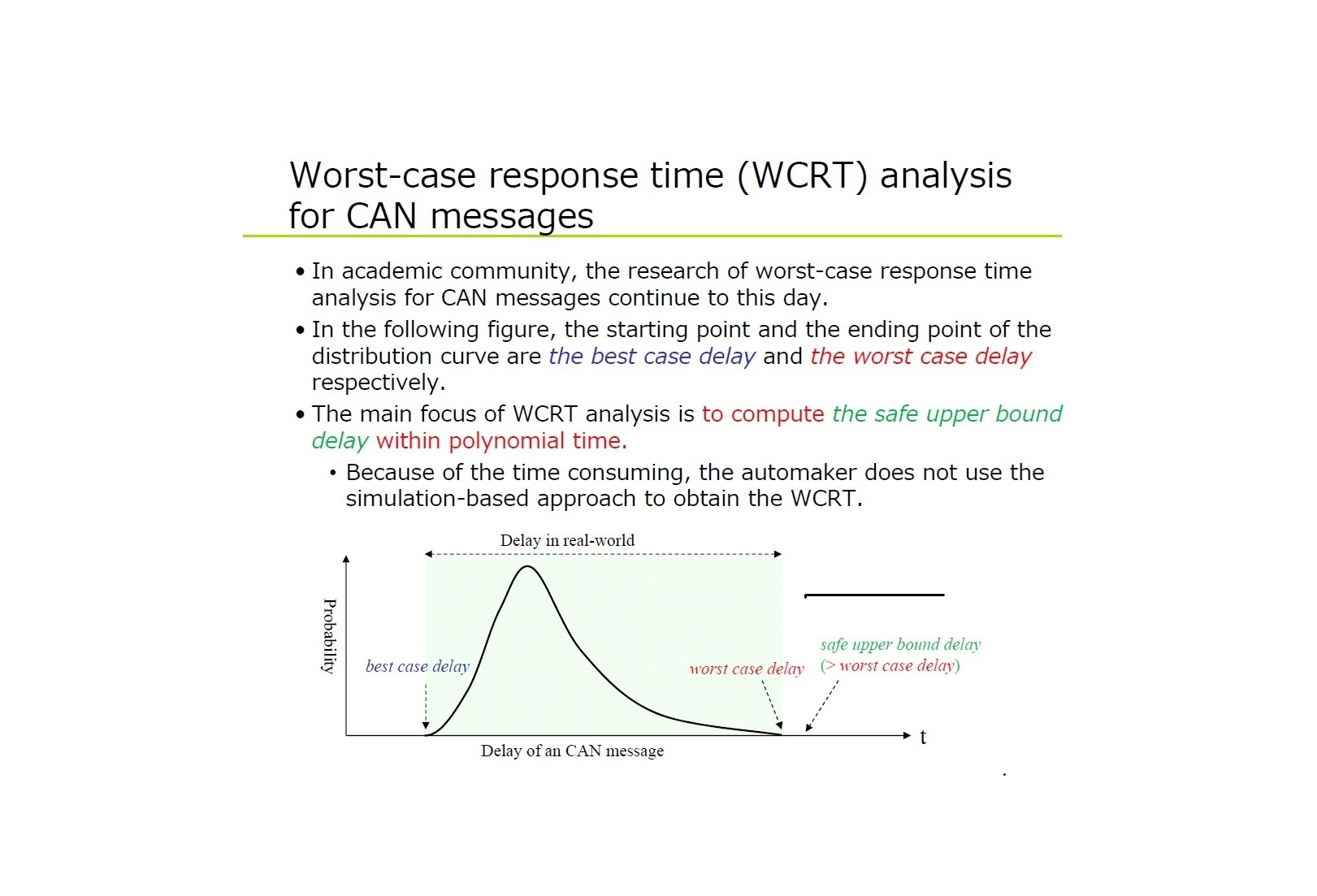 Worst-case response time (WCRT) analysis for CAN messages

• In academic community, the research of worst-case response time analysis for CAN messages continue to this day.
• In the following figure, the starting point and the ending point of the distribution curve are the best case delay and the worst case delay respectively.
• The main focus of WCRT analysis is to compute the safe upper bound delay within polynomial time.
  • Because of the time consuming, the automaker does not use the simulation-based approach to obtain the WCRT.

Delay in real-world
Probability
best case delay
worst case delay
safe upper bound delay
(> worst case delay)
t
Delay of an CAN message